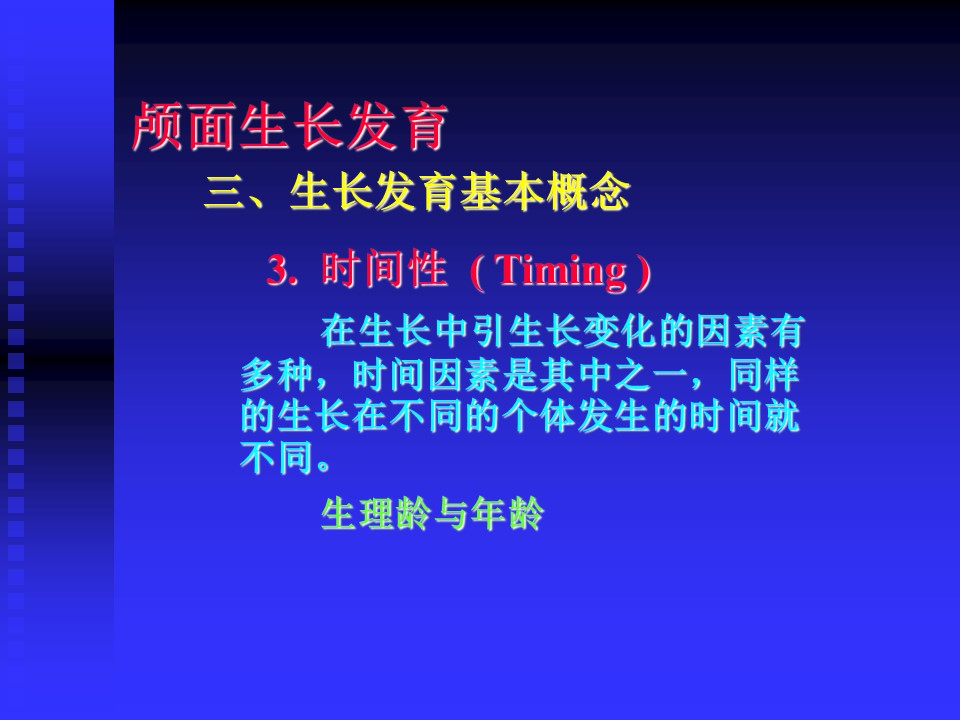 颅面生长发育

三、生长发育基本概念

3. 时间性 ( Timing )

在生长中引生长变化的因素有多种，时间因素是其中之一，同样的生长在不同的个体发生的时间就不同。

生理龄与年龄